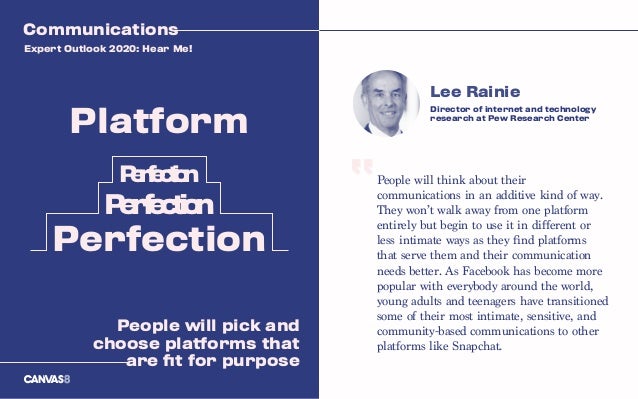 Communications
Expert Outlook 2020: Hear Me!

Platform
Perfection
Perfection
Perfection

People will pick and choose platforms that are fit for purpose

CANVAS8

Lee Rainie
Director of internet and technology research at Pew Research Center

People will think about their communications in an additive kind of way. They won't walk away from one platform entirely but begin to use it in different or less intimate ways as they find platforms that serve them and their communication needs better. As Facebook has become more popular with everybody around the world, young adults and teenagers have transitioned some of their most intimate, sensitive, and community-based communications to other platforms like Snapchat.